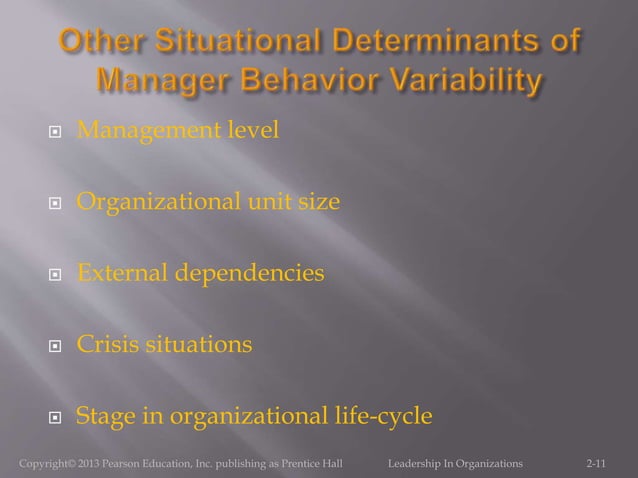 Other Situational Determinants of Manager Behavior Variability

Management level

Organizational unit size

External dependencies

Crisis situations

Stage in organizational life-cycle

Copyright© 2013 Pearson Education, Inc. publishing as Prentice Hall Leadership In Organizations 2-11